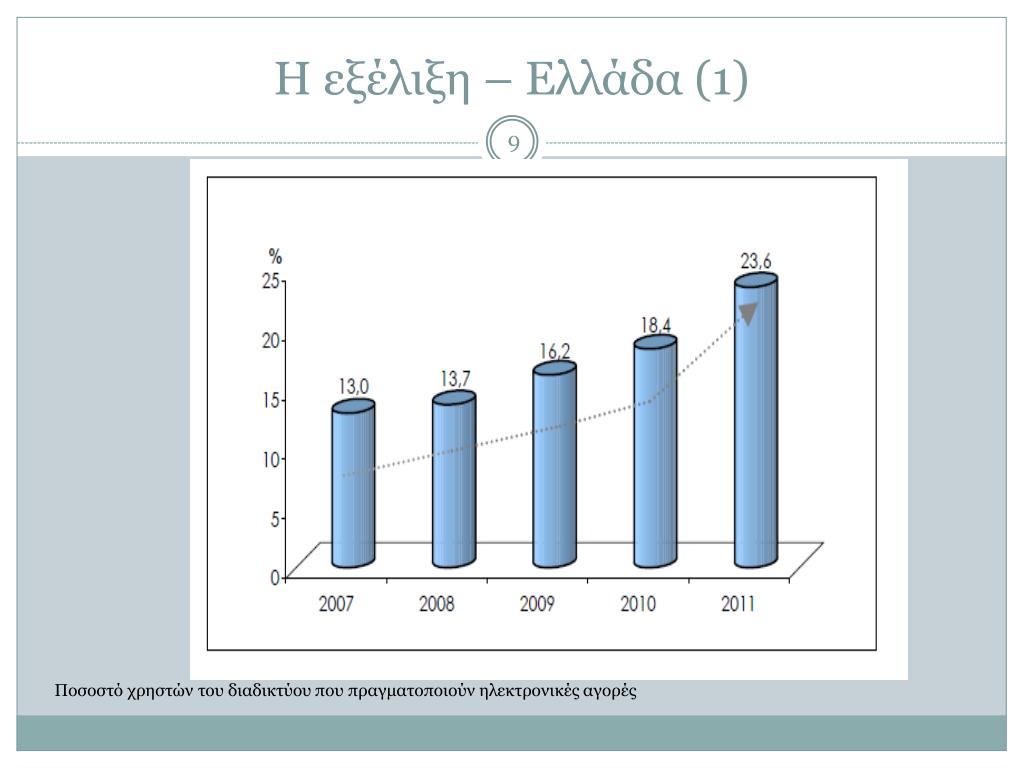 Η εξέλιξη – Ελλάδα (1)

9

%
25
20
15
10
5
0

13,0
13,7
16,2
18,4
23,6

2007
2008
2009
2010
2011

Ποσοστό χρηστών του διαδικτύου που πραγματοποιούν ηλεκτρονικές αγορές